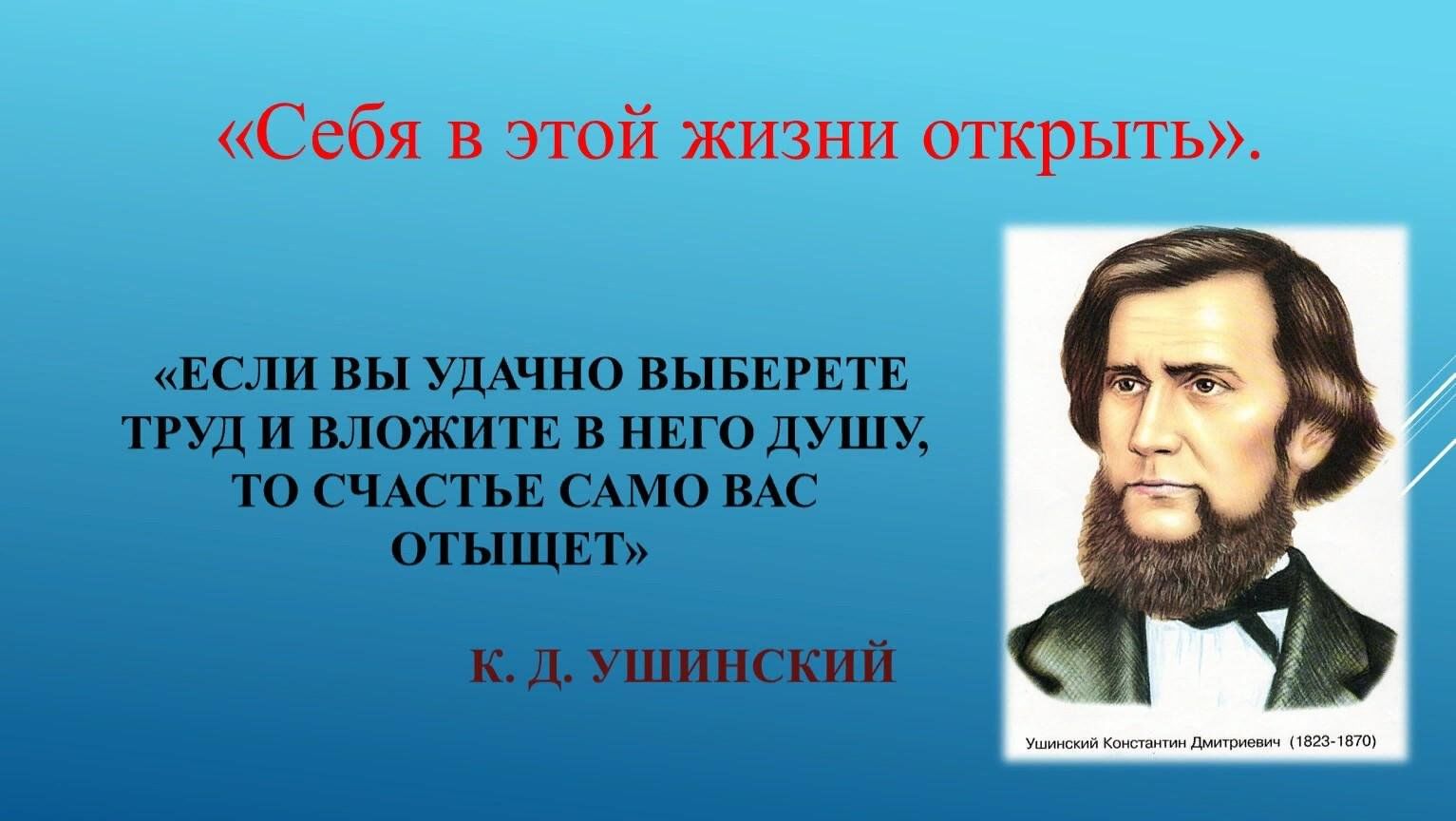 «Себя в этой жизни открыть».

«ЕСЛИ ВЫ УДАЧНО ВЫБЕРЕТЕ ТРУД И ВЛОЖИТЕ В НЕГО ДУШУ, ТО СЧАСТЬЕ САМО ВАС ОТЫЩЕТ»

К. Д. УШИНСКИЙ

Ушинский Константин Дмитриевич (1823-1870)